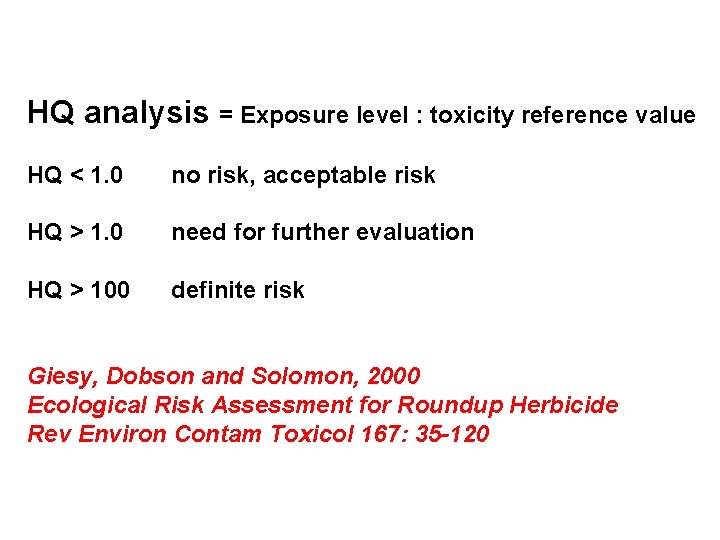 HQ analysis = Exposure level : toxicity reference value

HQ < 1.0 no risk, acceptable risk

HQ > 1.0 need for further evaluation

HQ > 100 definite risk

Giesy, Dobson and Solomon, 2000
Ecological Risk Assessment for Roundup Herbicide
Rev Environ Contam Toxicol 167: 35-120